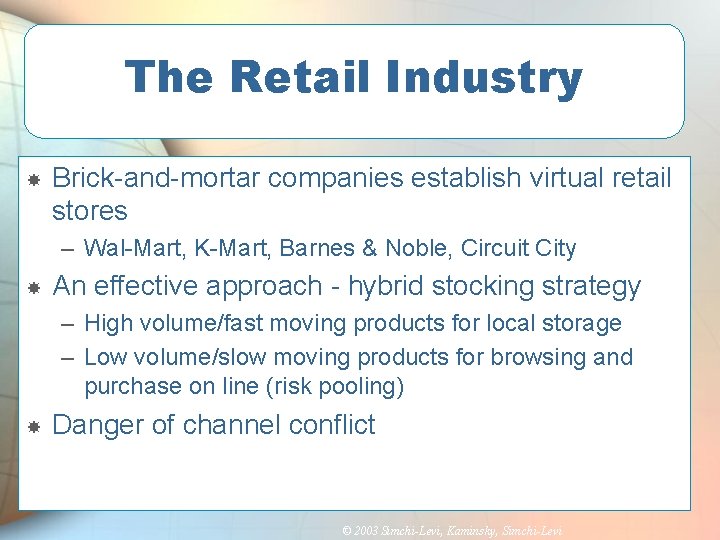 The Retail Industry

Brick-and-mortar companies establish virtual retail stores

– Wal-Mart, K-Mart, Barnes & Noble, Circuit City

An effective approach - hybrid stocking strategy

– High volume/fast moving products for local storage

– Low volume/slow moving products for browsing and purchase on line (risk pooling)

Danger of channel conflict

© 2003 Simchi-Levi, Kaminsky, Simchi-Levi